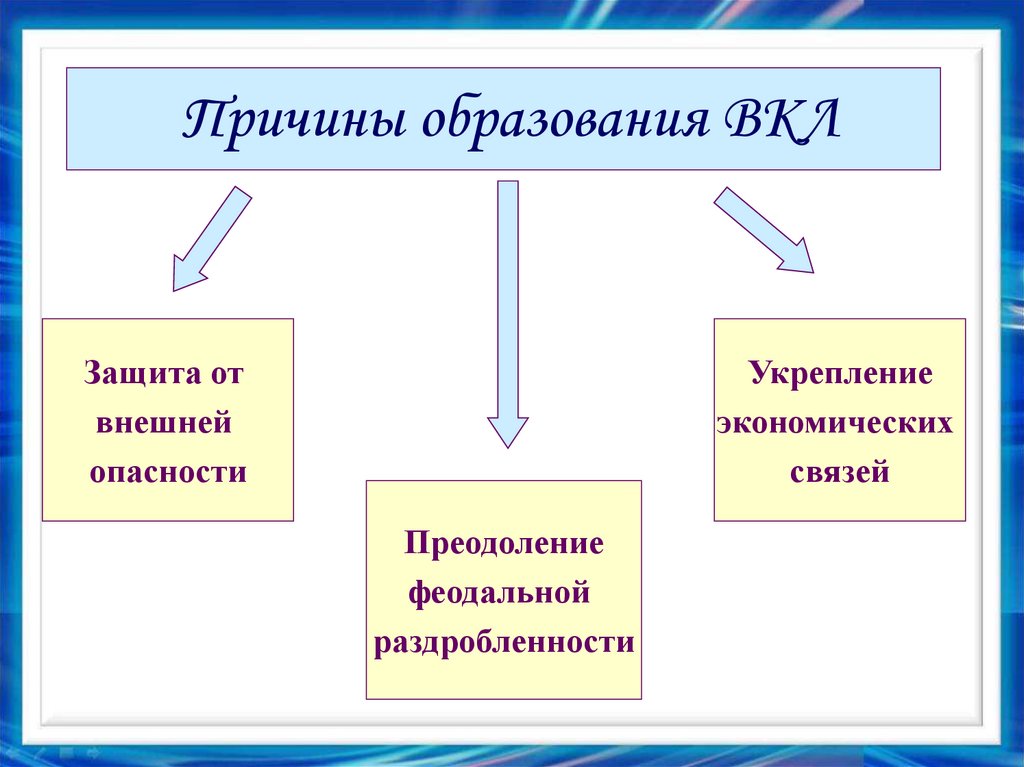 Причины образования ВКЛ

Защита от внешней опасности

Преодоление феодальной раздробленности

Укрепление экономических связей